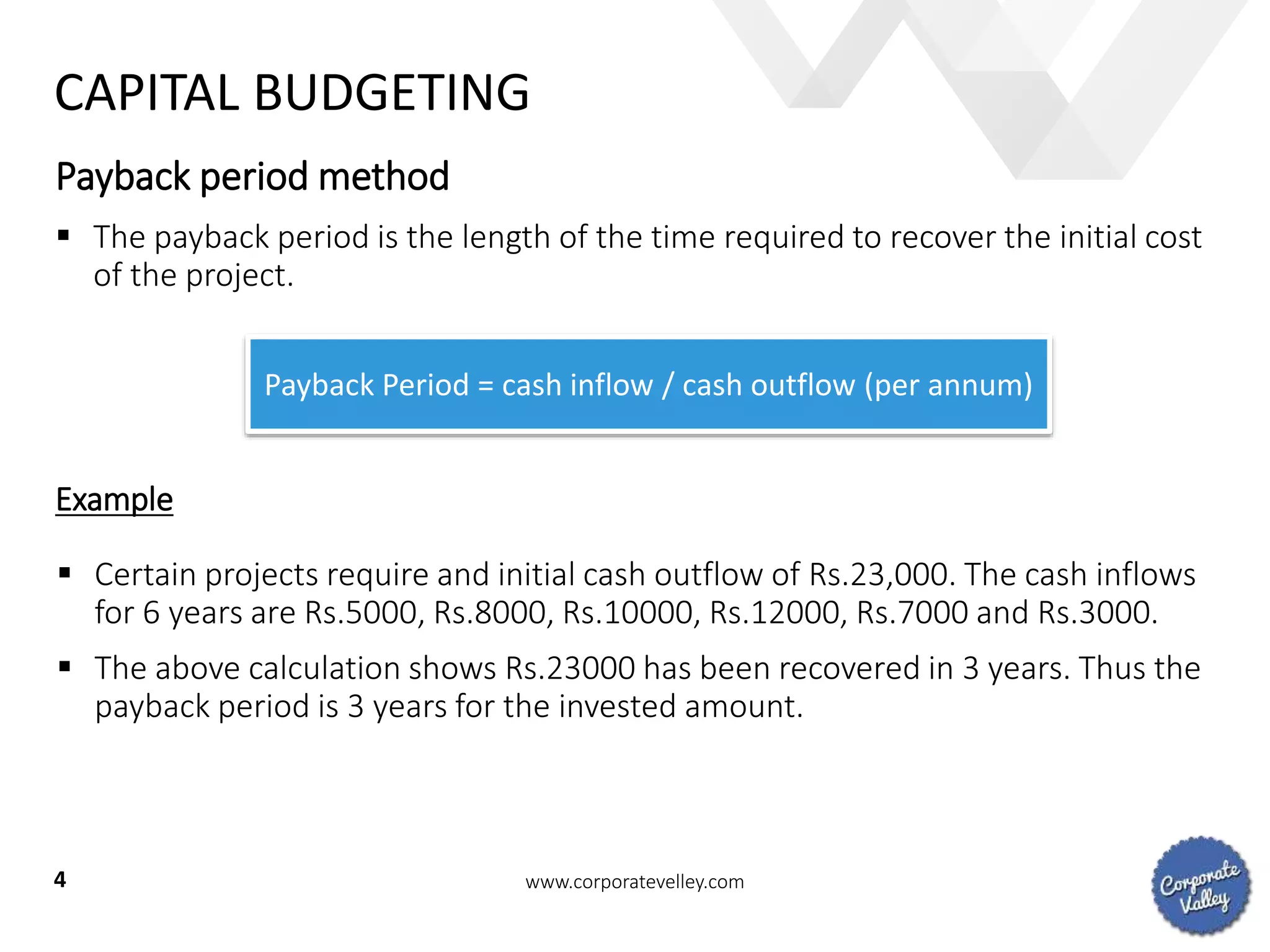 CAPITAL BUDGETING

Payback period method

▪ The payback period is the length of the time required to recover the initial cost of the project.

Payback Period = cash inflow / cash outflow (per annum)

Example

▪ Certain projects require and initial cash outflow of Rs.23,000. The cash inflows for 6 years are Rs.5000, Rs.8000, Rs.10000, Rs.12000, Rs.7000 and Rs.3000.

▪ The above calculation shows Rs.23000 has been recovered in 3 years. Thus the payback period is 3 years for the invested amount.

4

www.corporatevelley.com

Corporate Valley